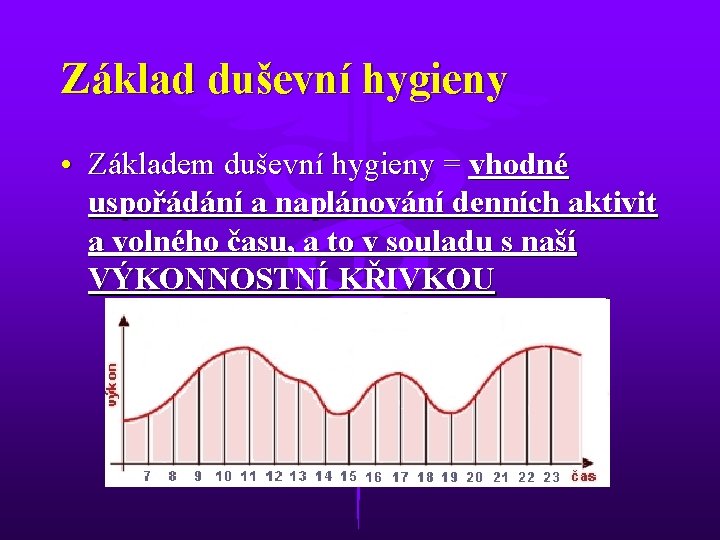 Základ duševní hygieny

• Základem duševní hygieny = vhodné uspořádání a naplánování denních aktivit a volného času, a to v souladu s naší VÝKONNOSTNÍ KŘIVKOU

výkon

7 8 9 10 11 12 13 14 15 16 17 18 19 20 21 22 23 čas